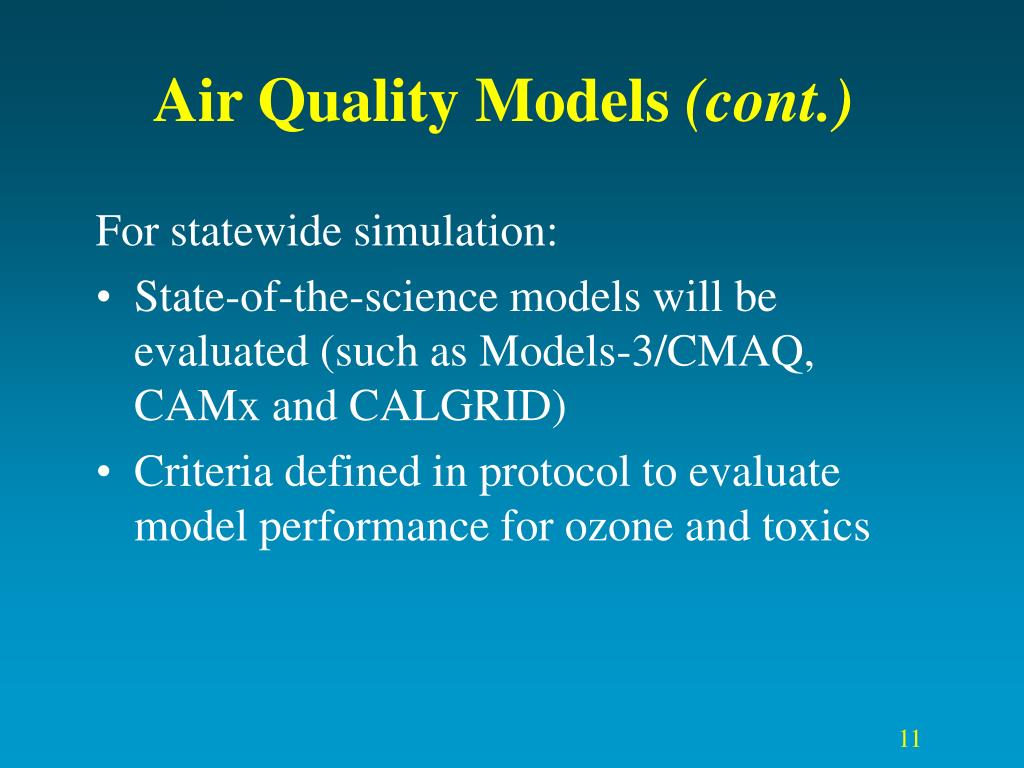 Air Quality Models (cont.)

For statewide simulation:

• State-of-the-science models will be evaluated (such as Models-3/CMAQ, CAMx and CALGRID)

• Criteria defined in protocol to evaluate model performance for ozone and toxics

11